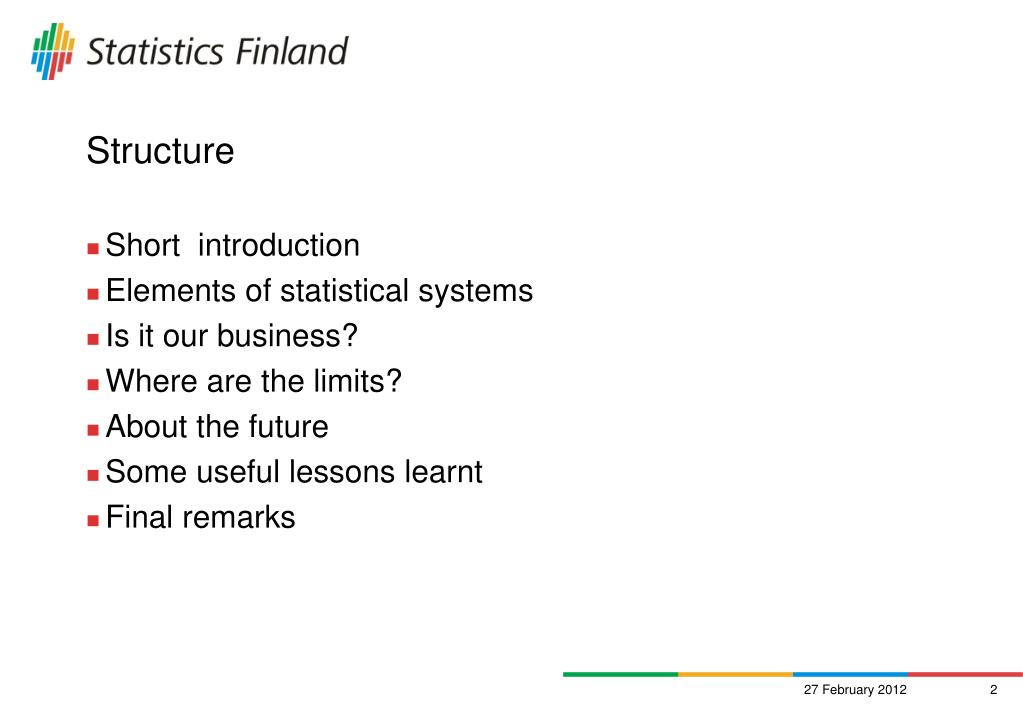 Statistics Finland

Structure

- Short introduction
- Elements of statistical systems
- Is it our business?
- Where are the limits?
- About the future
- Some useful lessons learnt
- Final remarks

27 February 2012 2